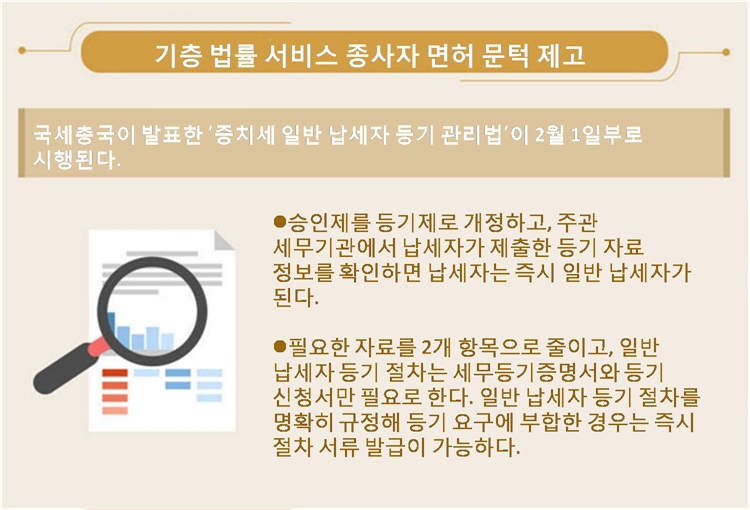 기층 법률 서비스 종사자 면허 문턱 제고

국세총국이 발표한 '증치세 일반 납세자 등기 관리법'이 2월 1일부로 시행된다.

●승인제를 등기제로 개정하고, 주관 세무기관에서 납세자가 제출한 등기 자료 정보를 확인하면 납세자는 즉시 일반 납세자가 된다.

●필요한 자료를 2개 항목으로 줄이고, 일반 납세자 등기 절차는 세무등기증명서와 등기 신청서만 필요로 한다. 일반 납세자 등기 절차를 명확히 규정해 등기 요구에 부합한 경우는 즉시 절차 서류 발급이 가능하다.